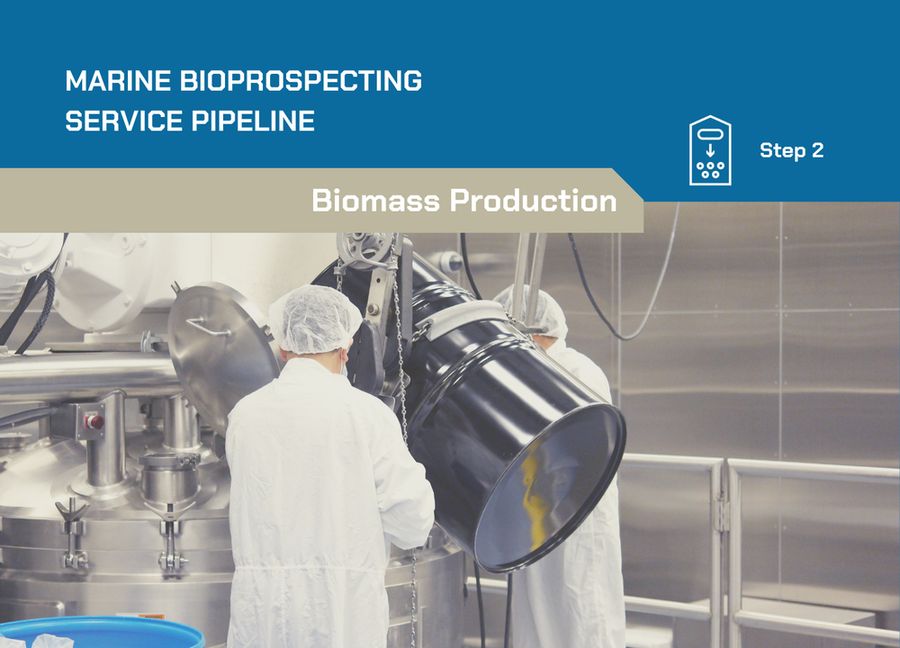 MARINE BIOPROSPECTING SERVICE PIPELINE

Step 2

Biomass Production